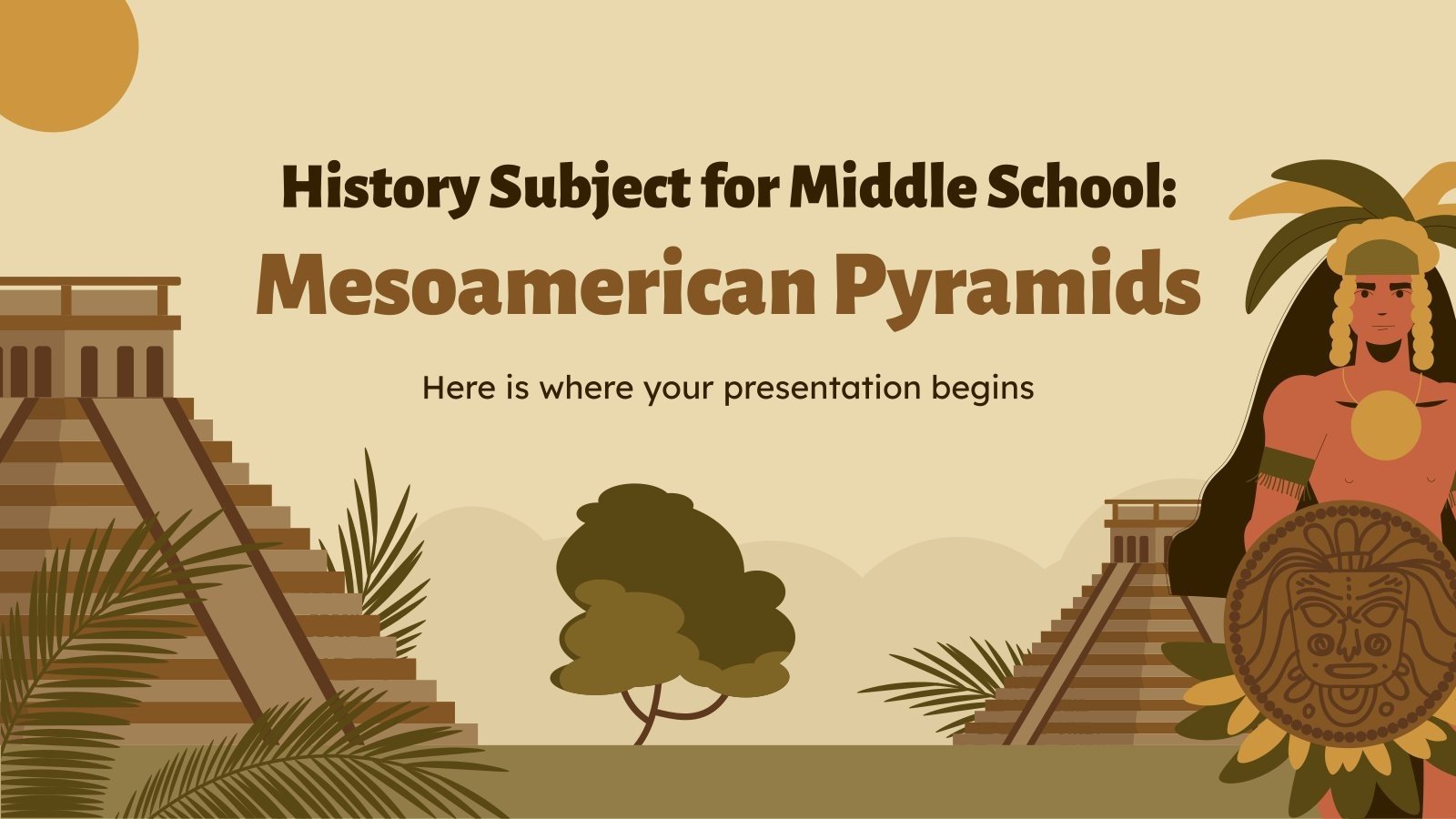 History Subject for Middle School:
Mesoamerican Pyramids

Here is where your presentation begins